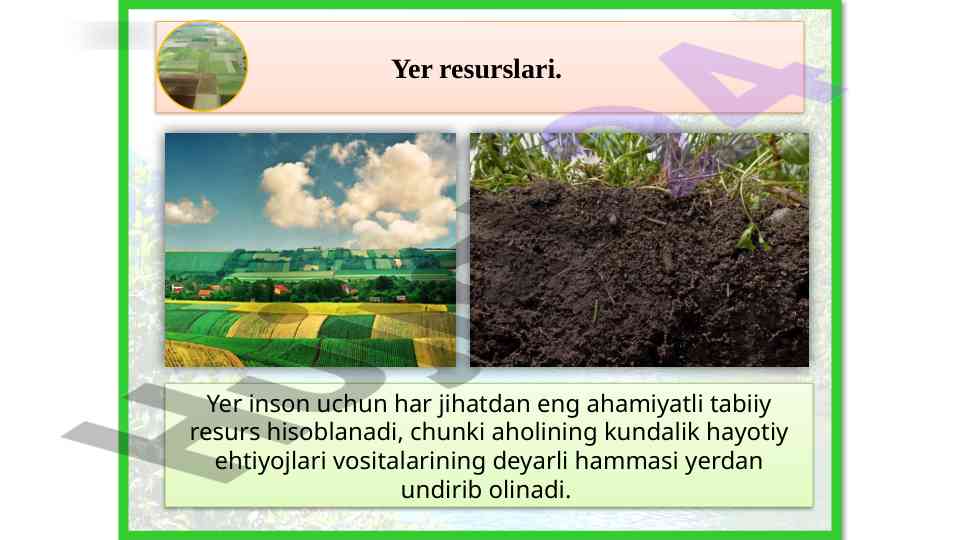 Yer resurslari.

Yer inson uchun har jihatdan eng ahamiyatli tabiiy resurs hisoblanadi, chunki aholining kundalik hayotiy ehtiyojlari vositalarining deyarli hammasi yerdan undirib olinadi.